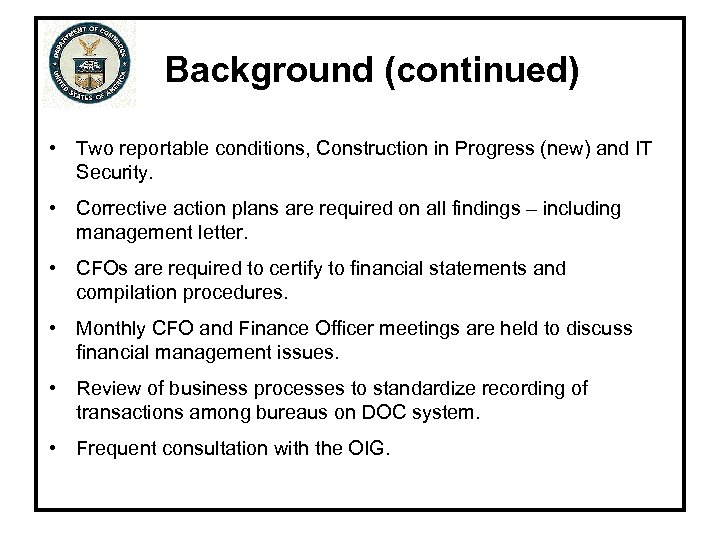 DEPARTMENT OF COMMERCE
UNITED STATES OF AMERICA

Background (continued)

• Two reportable conditions, Construction in Progress (new) and IT Security.

• Corrective action plans are required on all findings – including management letter.

• CFOs are required to certify to financial statements and compilation procedures.

• Monthly CFO and Finance Officer meetings are held to discuss financial management issues.

• Review of business processes to standardize recording of transactions among bureaus on DOC system.

• Frequent consultation with the OIG.